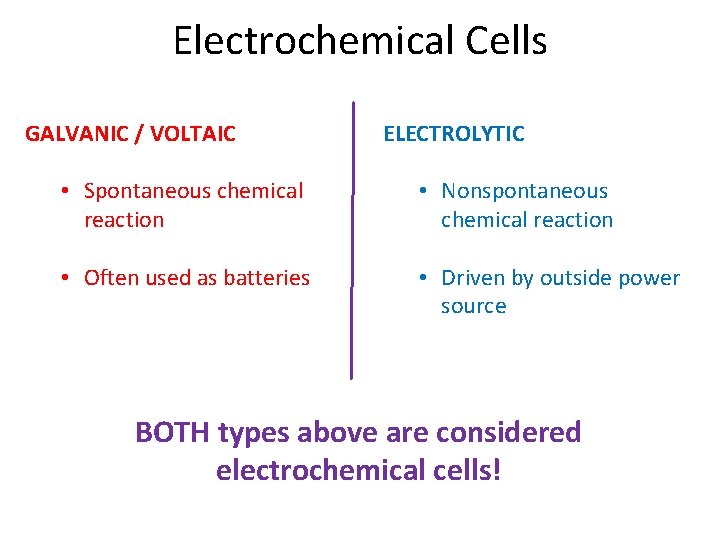 Electrochemical Cells

GALVANIC / VOLTAIC

• Spontaneous chemical reaction

• Often used as batteries

ELECTROLYTIC

• Nonspontaneous chemical reaction

• Driven by outside power source

BOTH types above are considered electrochemical cells!